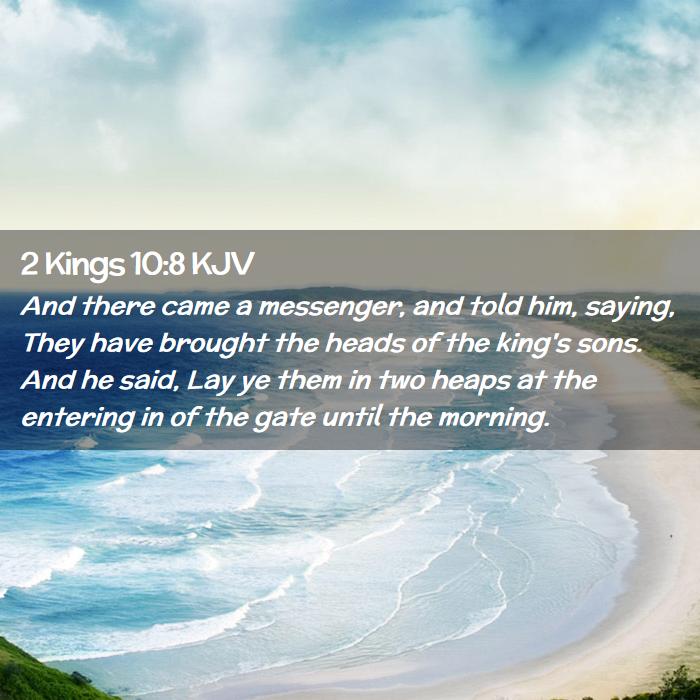 2 Kings 10:8 KJV

And there came a messenger, and told him, saying, They have brought the heads of the king's sons. And he said, Lay ye them in two heaps at the entering in of the gate until the morning.